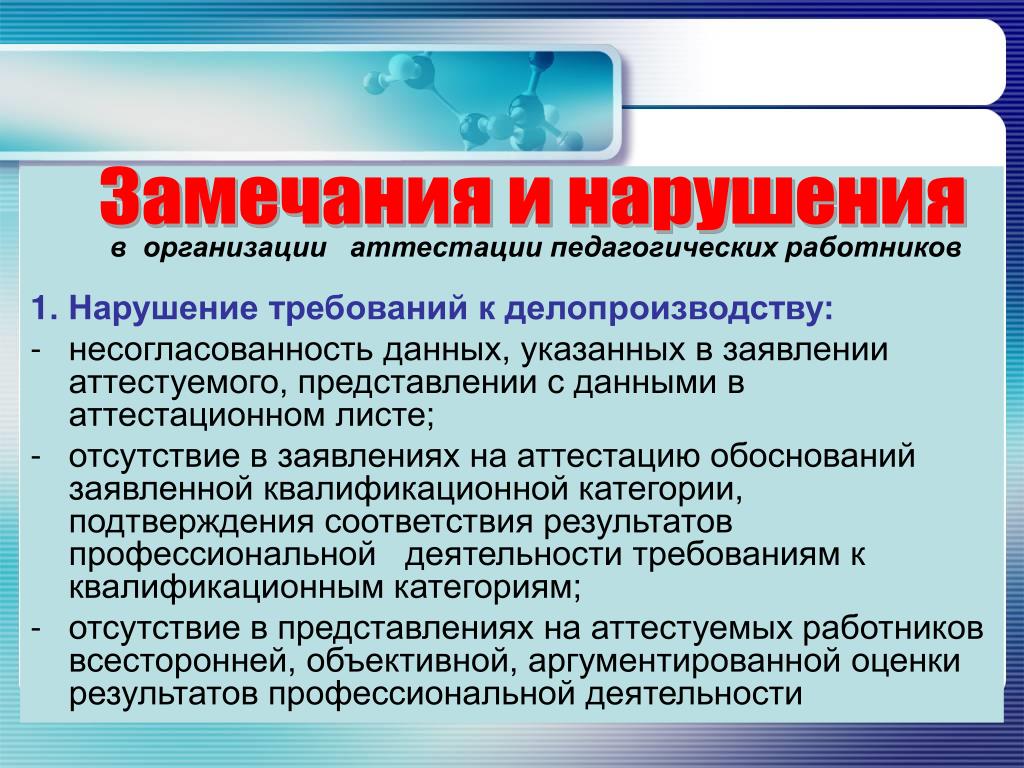 Замечания и нарушения

в организации аттестации педагогических работников

1. Нарушение требований к делопроизводству:

- несогласованность данных, указанных в заявлении аттестуемого, представлении с данными в аттестационном листе;
- отсутствие в заявлениях на аттестацию обоснований заявленной квалификационной категории, подтверждения соответствия результатов профессиональной деятельности требованиям к квалификационным категориям;
- отсутствие в представлениях на аттестуемых работников всесторонней, объективной, аргументированной оценки результатов профессиональной деятельности